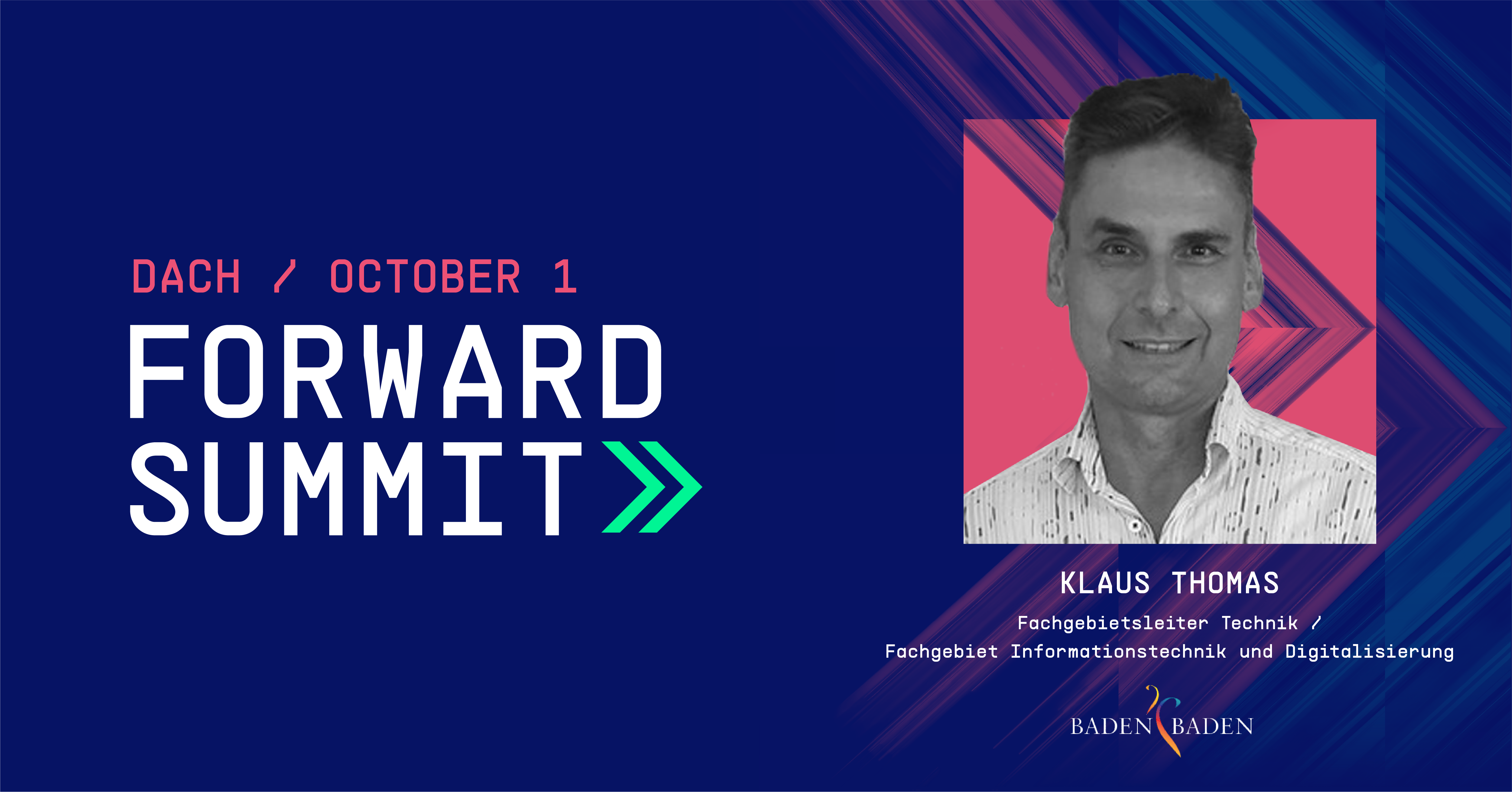 DACH / OCTOBER 1

FORWARD SUMMIT

KLAUS THOMAS

Fachgebietsleiter Technik / Fachgebiet Informationstechnik und Digitalisierung

BADEN BADEN